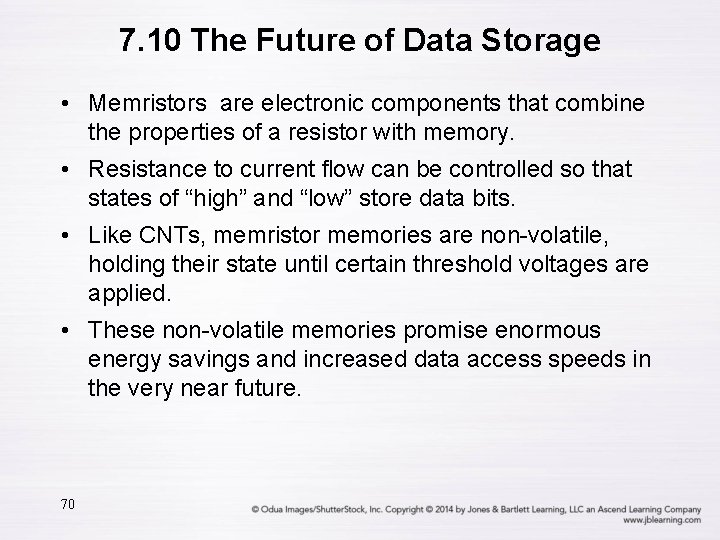 7.10 The Future of Data Storage

• Memristors are electronic components that combine the properties of a resistor with memory.

• Resistance to current flow can be controlled so that states of “high” and “low” store data bits.

• Like CNTs, memristor memories are non-volatile, holding their state until certain threshold voltages are applied.

• These non-volatile memories promise enormous energy savings and increased data access speeds in the very near future.

70

© Odua Images/ShutterStock, Inc. Copyright © 2014 by Jones & Bartlett Learning, LLC an Ascend Learning Company
www.jblearning.com